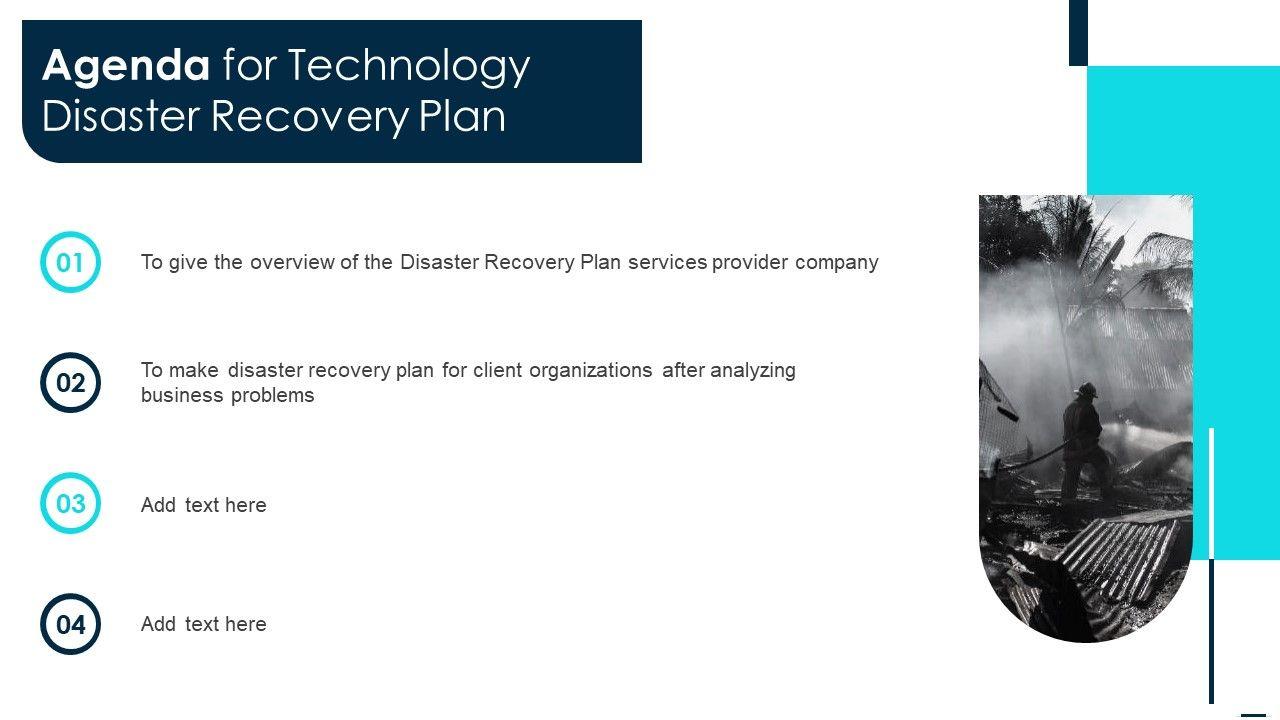 Agenda for Technology Disaster Recovery Plan

01
To give the overview of the Disaster Recovery Plan services provider company

02
To make disaster recovery plan for client organizations after analyzing business problems

03
Add text here

04
Add text here